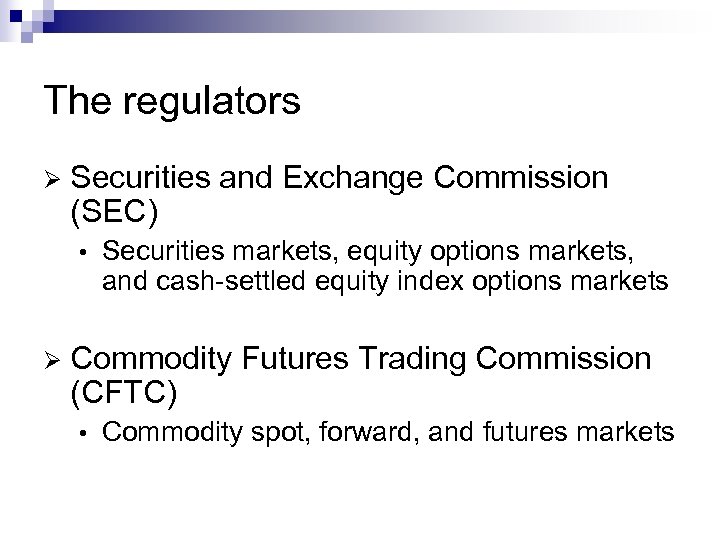 The regulators

➢ Securities and Exchange Commission (SEC)

• Securities markets, equity options markets, and cash-settled equity index options markets

➢ Commodity Futures Trading Commission (CFTC)

• Commodity spot, forward, and futures markets